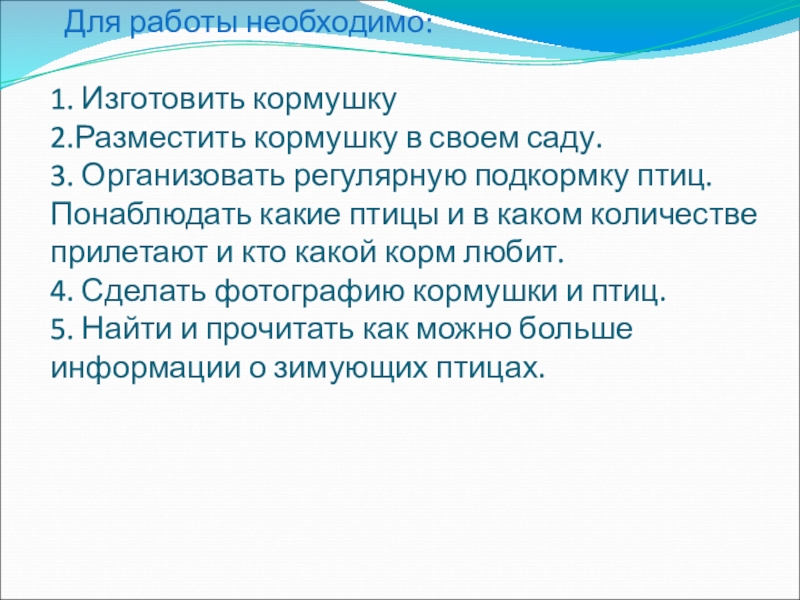 Для работы необходимо:

1. Изготовить кормушку
2.Разместить кормушку в своем саду.
3. Организовать регулярную подкормку птиц. Понаблюдать какие птицы и в каком количестве прилетают и кто какой корм любит.
4. Сделать фотографию кормушки и птиц.
5. Найти и прочитать как можно больше информации о зимующих птицах.